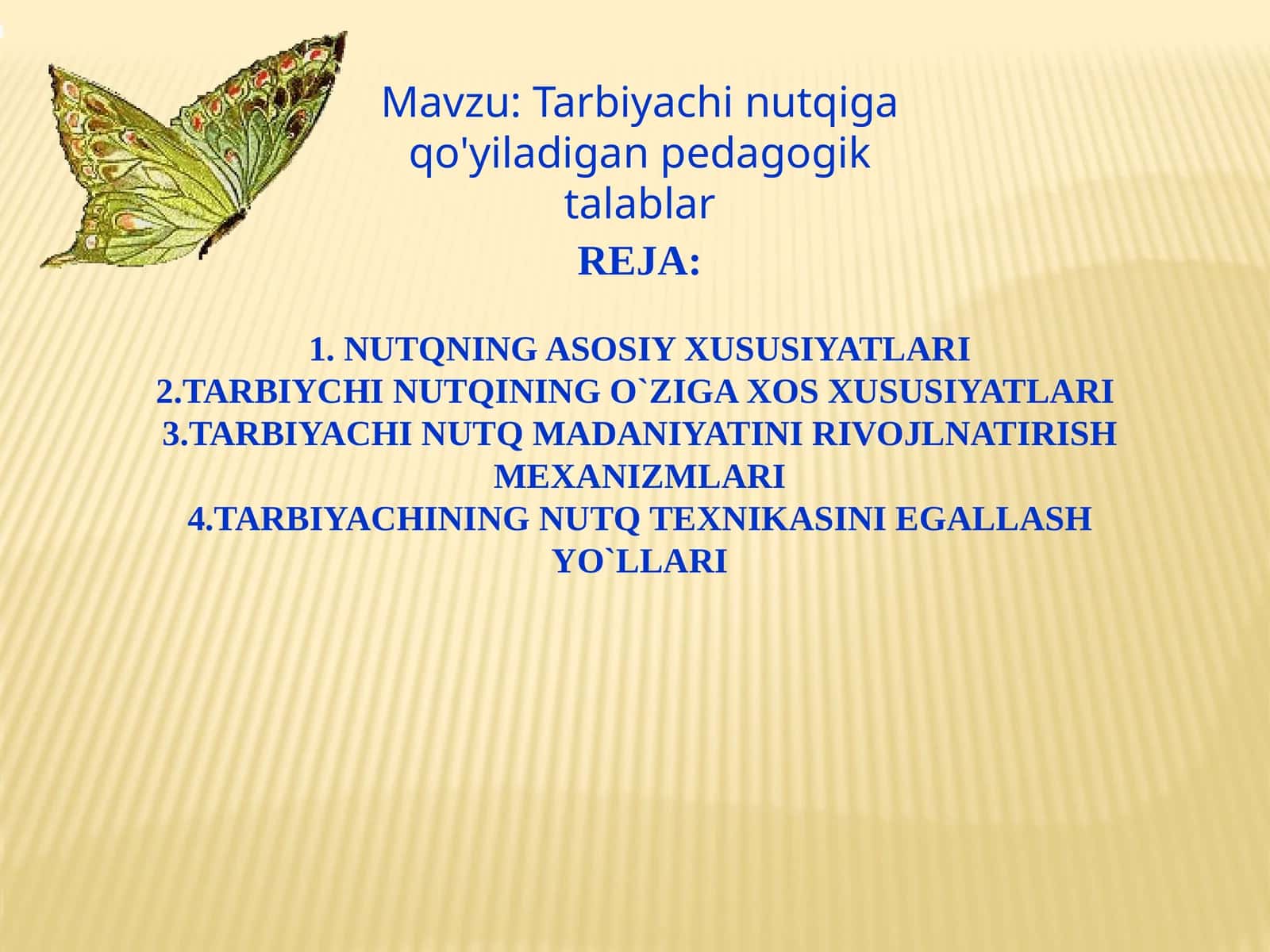 Mavzu: Tarbiyachi nutqiga qo'yiladigan pedagogik talablar

REJA:

1. NUTQNING ASOSIY XUSUSIYATLARI
2.TARBIYCHI NUTQINING O`ZIGA XOS XUSUSIYATLARI
3.TARBIYACHI NUTQ MADANIYATINI RIVOJLNATIRISH MEXANIZMLARI
4.TARBIYACHINING NUTQ TEXNIKASINI EGALLASH YO`LLARI